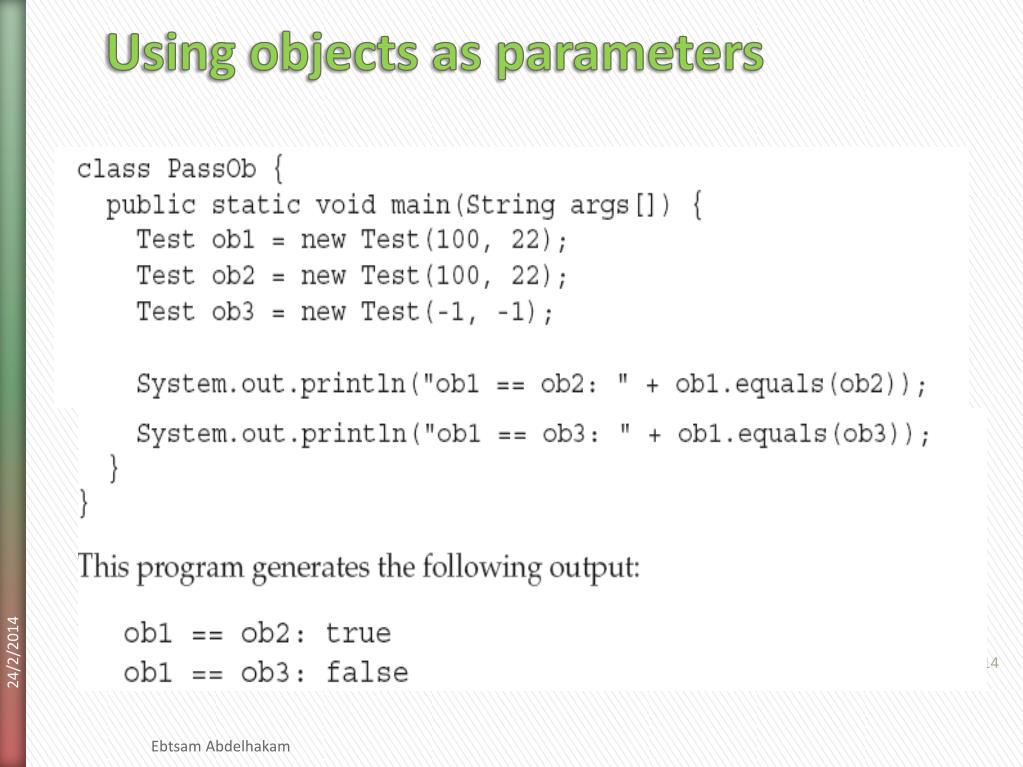 Using objects as parameters

class PassOb {
  public static void main(String args[]) {
    Test ob1 = new Test(100, 22);
    Test ob2 = new Test(100, 22);
    Test ob3 = new Test(-1, -1);

    System.out.println("ob1 == ob2: " + ob1.equals(ob2));
    System.out.println("ob1 == ob3: " + ob1.equals(ob3));
  }
}

This program generates the following output:

ob1 == ob2: true
ob1 == ob3: false

24/2/2014

14

Ebtsam Abdelhakam